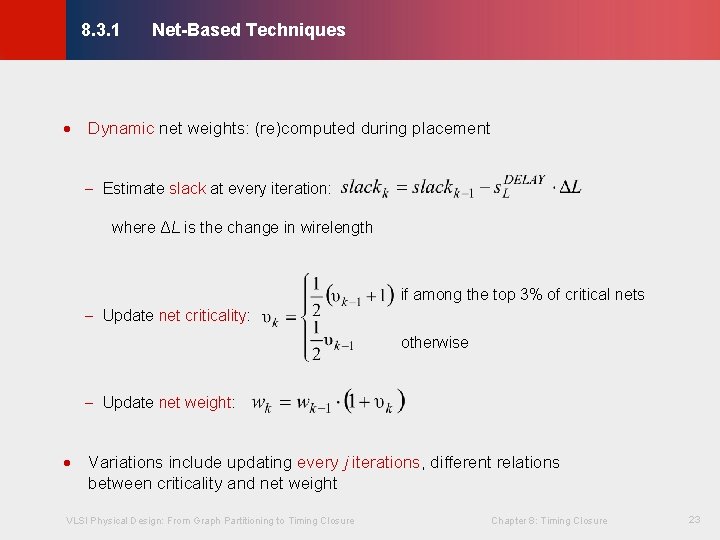 8.3.1 Net-Based Techniques

• Dynamic net weights: (re)computed during placement

– Estimate slack at every iteration: $slack_k = slack_{k-1} - s_L^{DELAY} \cdot \Delta L$

where $\Delta L$ is the change in wirelength

– Update net criticality: $\upsilon_k = \begin{cases} \frac{1}{2}(\upsilon_{k-1}+1) & \text{if among the top 3\% of critical nets} \\ \frac{1}{2}\upsilon_{k-1} & \text{otherwise} \end{cases}$

– Update net weight: $w_k = w_{k-1} \cdot (1 + \upsilon_k)$

• Variations include updating every $j$ iterations, different relations between criticality and net weight

VLSI Physical Design: From Graph Partitioning to Timing Closure

Chapter 8: Timing Closure

23